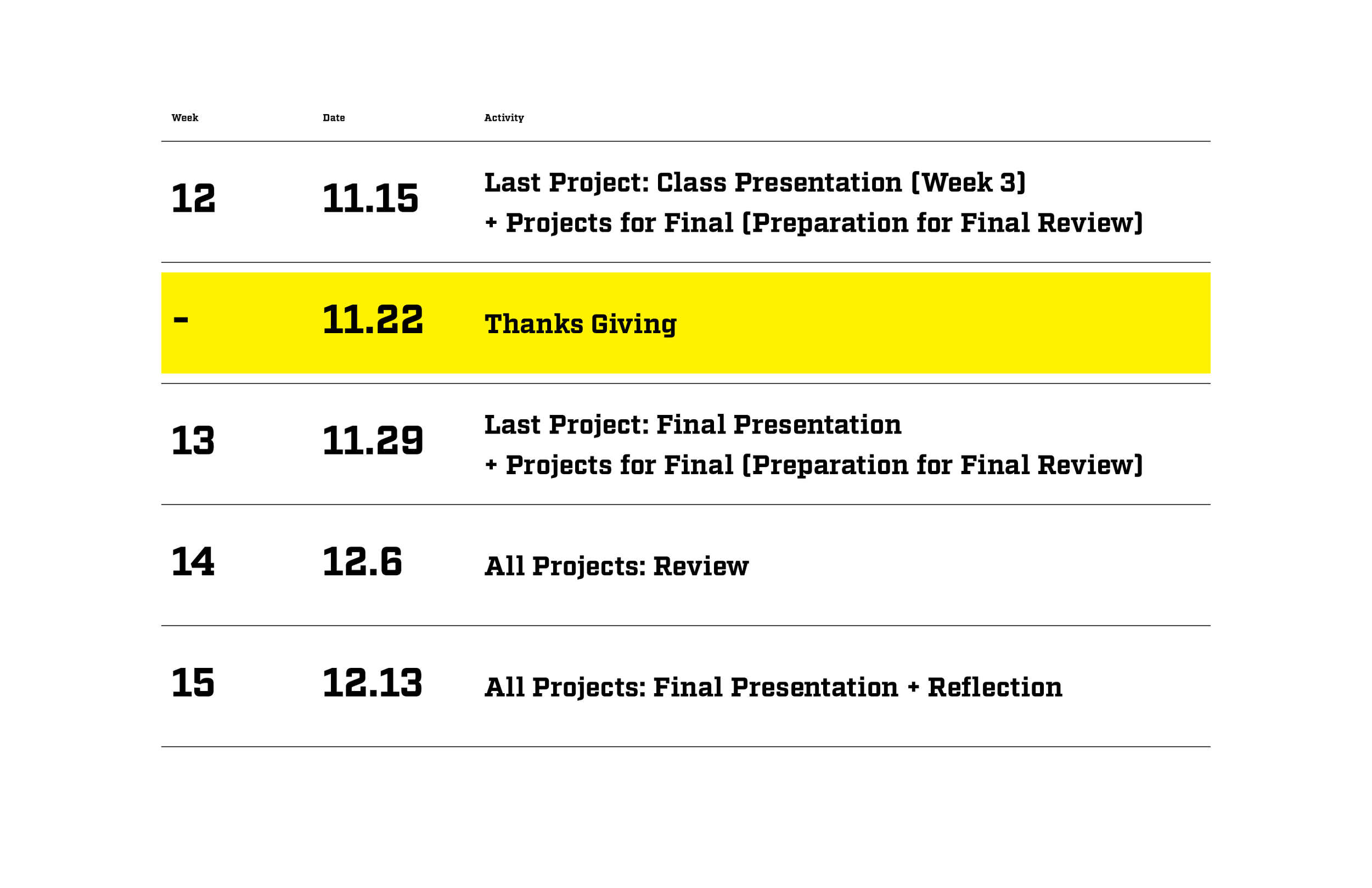 | Week | Date | Activity |
|---|---|---|
| 12 | 11.15 | Last Project: Class Presentation (Week 3) + Projects for Final (Preparation for Final Review) |
| - | 11.22 | Thanks Giving |
| 13 | 11.29 | Last Project: Final Presentation + Projects for Final (Preparation for Final Review) |
| 14 | 12.6 | All Projects: Review |
| 15 | 12.13 | All Projects: Final Presentation + Reflection |